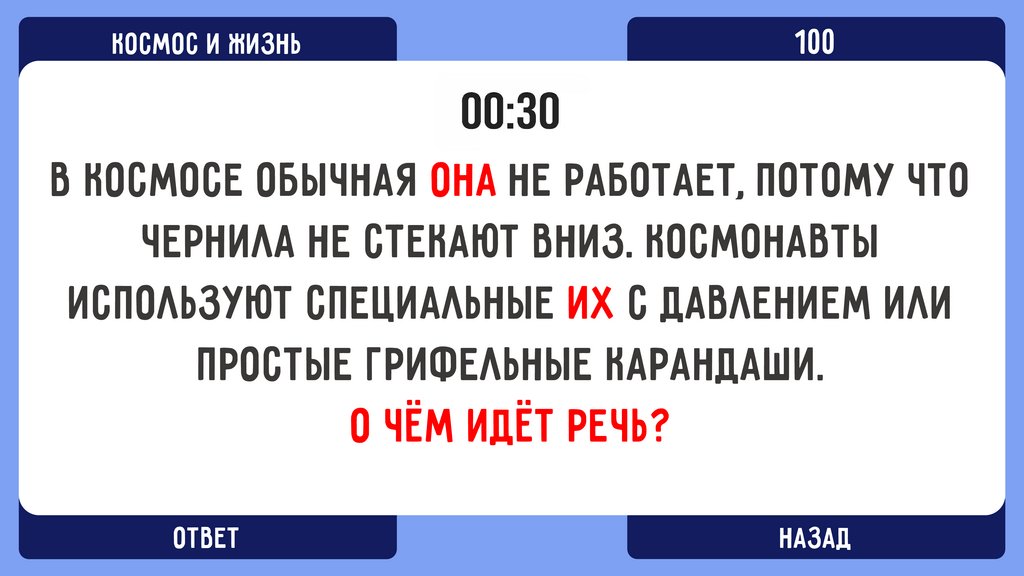 КОСМОС И ЖИЗНЬ

100

00:30

В КОСМОСЕ ОБЫЧНАЯ ОНА НЕ РАБОТАЕТ, ПОТОМУ ЧТО ЧЕРНИЛА НЕ СТЕКАЮТ ВНИЗ. КОСМОНАВТЫ ИСПОЛЬЗУЮТ СПЕЦИАЛЬНЫЕ ИХ С ДАВЛЕНИЕМ ИЛИ ПРОСТЫЕ ГРИФЕЛЬНЫЕ КАРАНДАШИ.

О ЧЁМ ИДЁТ РЕЧЬ?

ОТВЕТ

НАЗАД